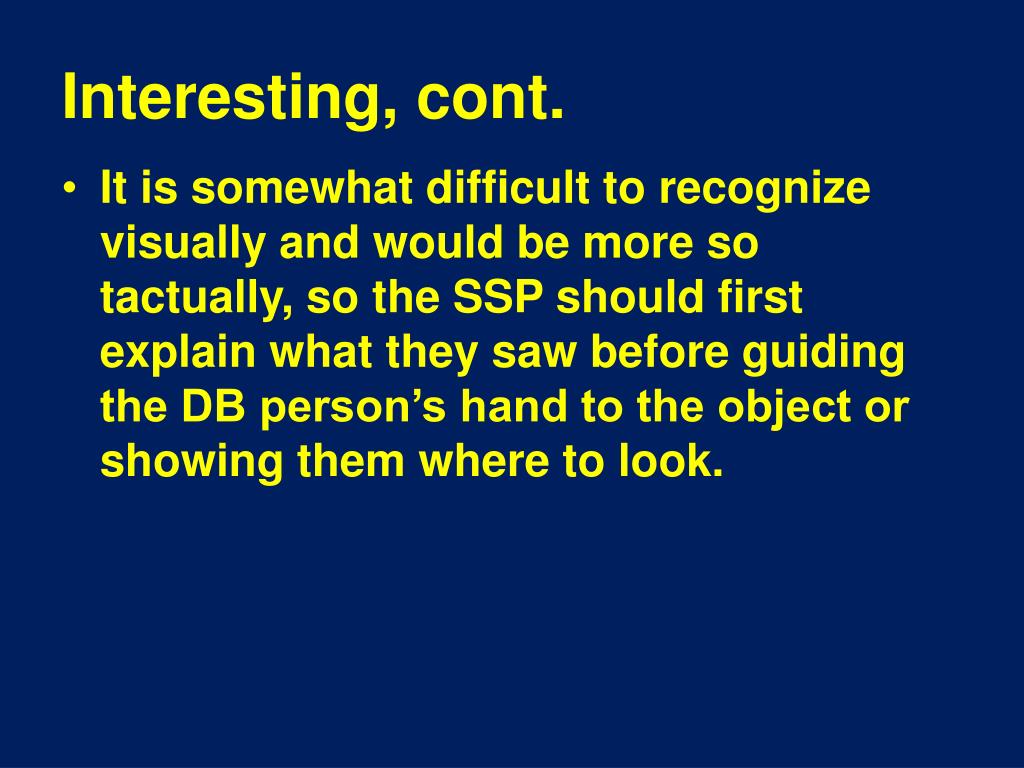 Interesting, cont.

• It is somewhat difficult to recognize visually and would be more so tactually, so the SSP should first explain what they saw before guiding the DB person’s hand to the object or showing them where to look.